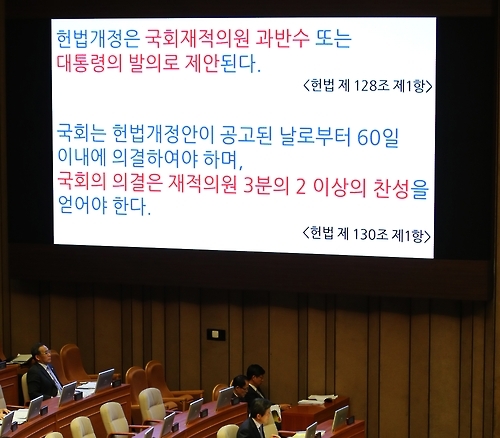 헌법개정은 국회재적의원 과반수 또는 대통령의 발의로 제안된다.

<헌법 제 128조 제1항>

국회는 헌법개정안이 공고된 날로부터 60일 이내에 의결하여야 하며, 국회의 의결은 재적의원 3분의 2 이상의 찬성을 얻어야 한다.

<헌법 제 130조 제1항>